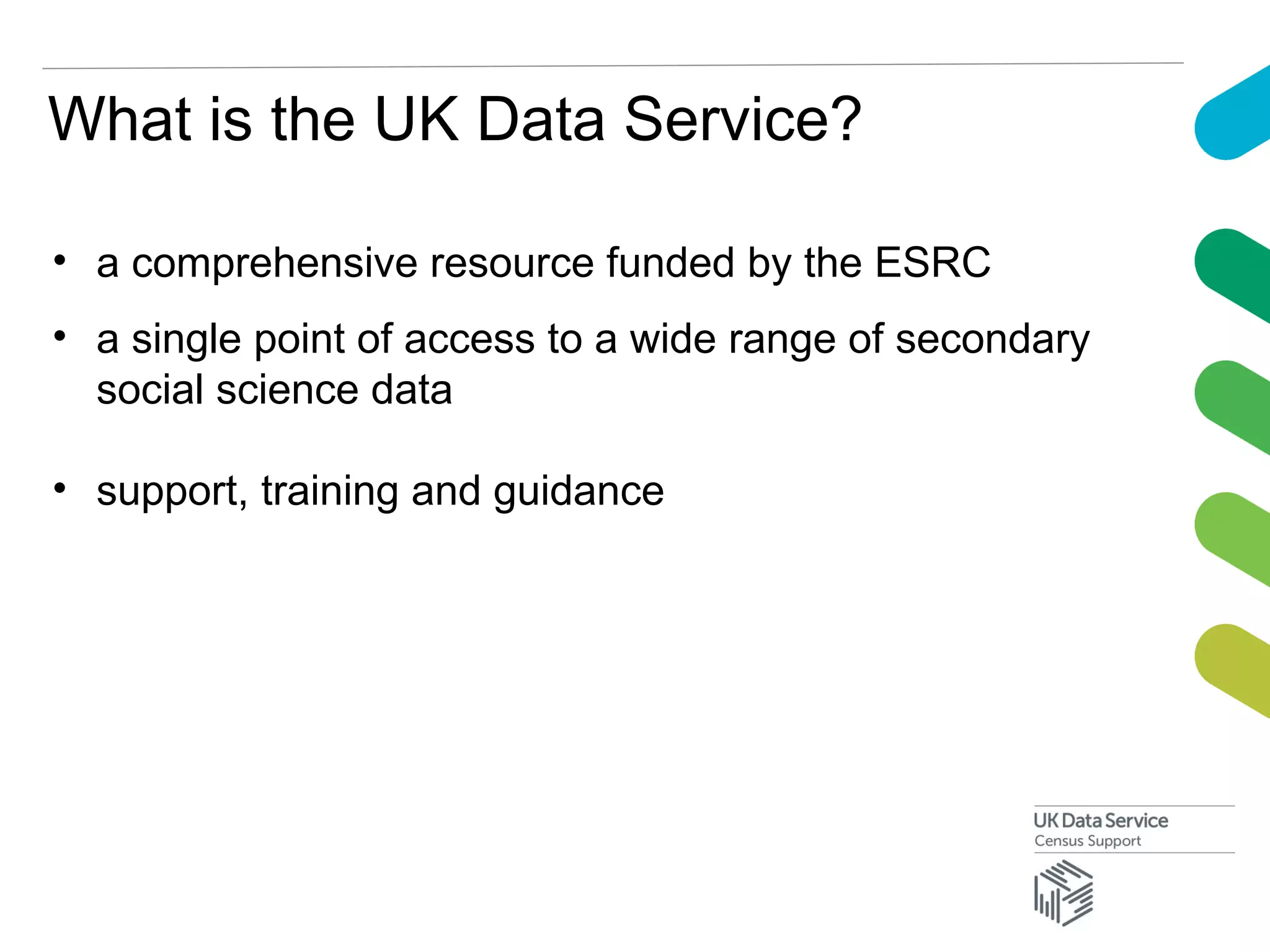 What is the UK Data Service?

• a comprehensive resource funded by the ESRC

• a single point of access to a wide range of secondary social science data

• support, training and guidance

UK Data Service
Census Support